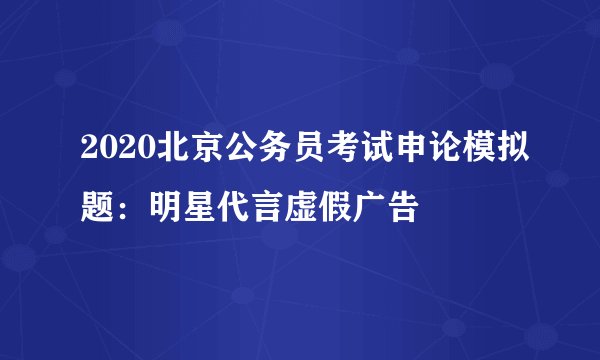 2020北京公务员考试申论模拟题：明星代言虚假广告